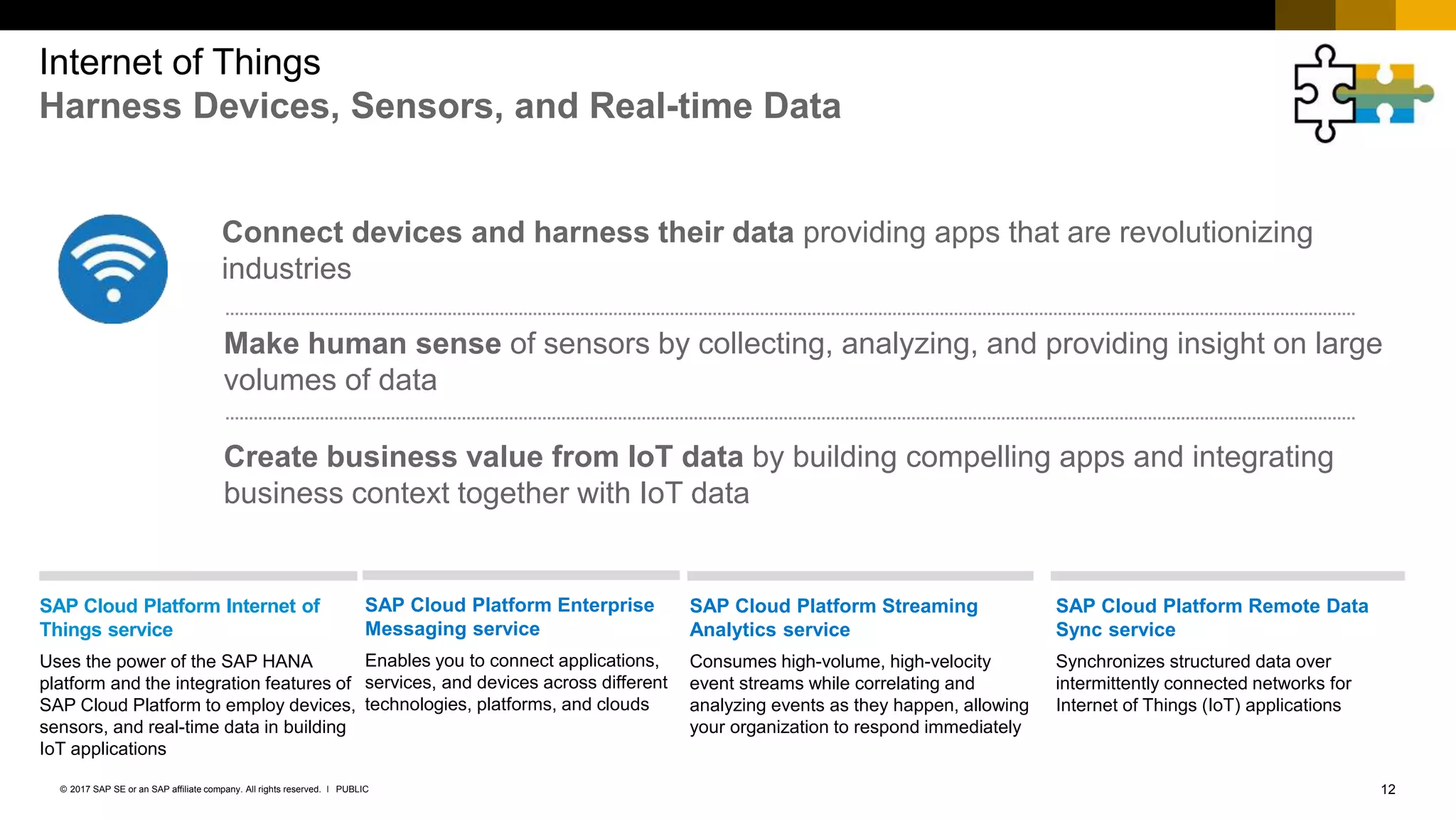 Internet of Things
Harness Devices, Sensors, and Real-time Data

Connect devices and harness their data providing apps that are revolutionizing industries

Make human sense of sensors by collecting, analyzing, and providing insight on large volumes of data

Create business value from IoT data by building compelling apps and integrating business context together with IoT data

SAP Cloud Platform Internet of Things service

Uses the power of the SAP HANA platform and the integration features of SAP Cloud Platform to employ devices, sensors, and real-time data in building IoT applications

SAP Cloud Platform Enterprise Messaging service

Enables you to connect applications, services, and devices across different technologies, platforms, and clouds

SAP Cloud Platform Streaming Analytics service

Consumes high-volume, high-velocity event streams while correlating and analyzing events as they happen, allowing your organization to respond immediately

SAP Cloud Platform Remote Data Sync service

Synchronizes structured data over intermittently connected networks for Internet of Things (IoT) applications

© 2017 SAP SE or an SAP affiliate company. All rights reserved. I PUBLIC

12